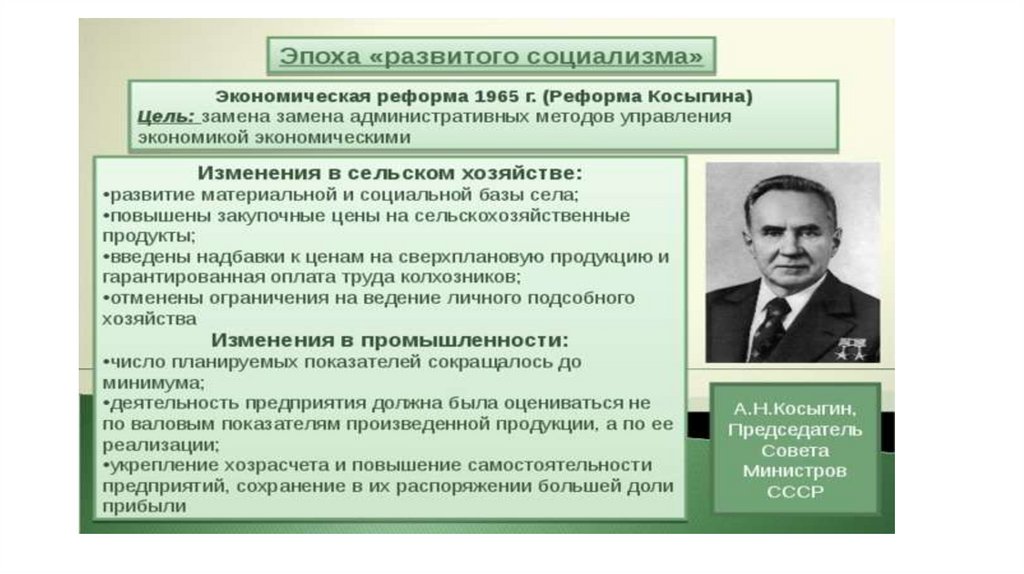 Эпоха «развитого социализма»

Экономическая реформа 1965 г. (Реформа Косыгина)
Цель: замена замена административных методов управления экономикой экономическими

Изменения в сельском хозяйстве:
•развитие материальной и социальной базы села;
•повышены закупочные цены на сельскохозяйственные продукты;
•введены надбавки к ценам на сверхплановую продукцию и гарантированная оплата труда колхозников;
•отменены ограничения на ведение личного подсобного хозяйства
Изменения в промышленности:
•число планируемых показателей сокращалось до минимума;
•деятельность предприятия должна была оцениваться не по валовым показателям произведенной продукции, а по ее реализации;
•укрепление хозрасчета и повышение самостоятельности предприятий, сохранение в их распоряжении большей доли прибыли

А.Н.Косыгин, Председатель Совета Министров СССР